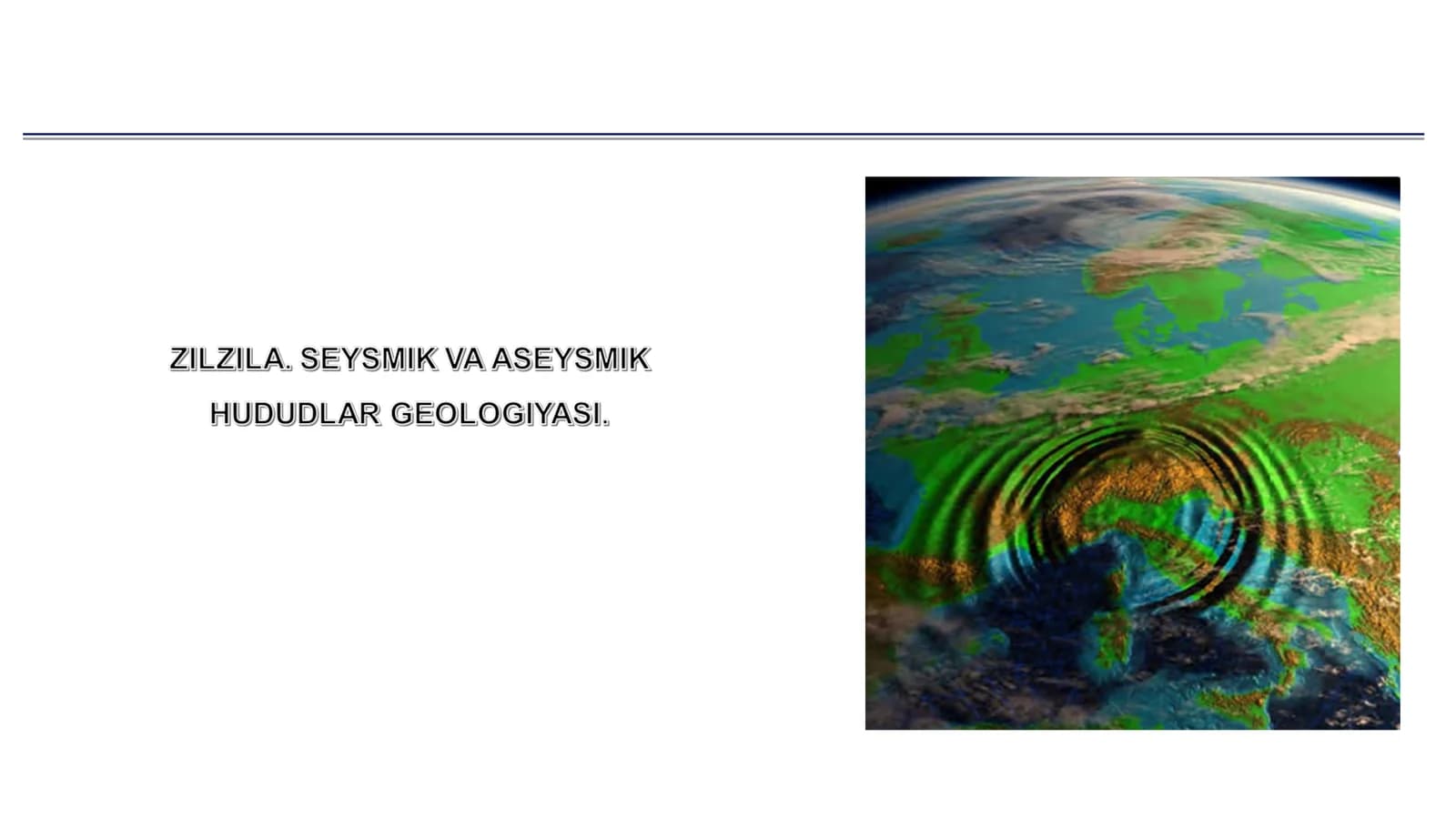 ZILZILA. SEYSMIK VA ASEYSMIK HUDUDLAR GEOLOGIYASI.